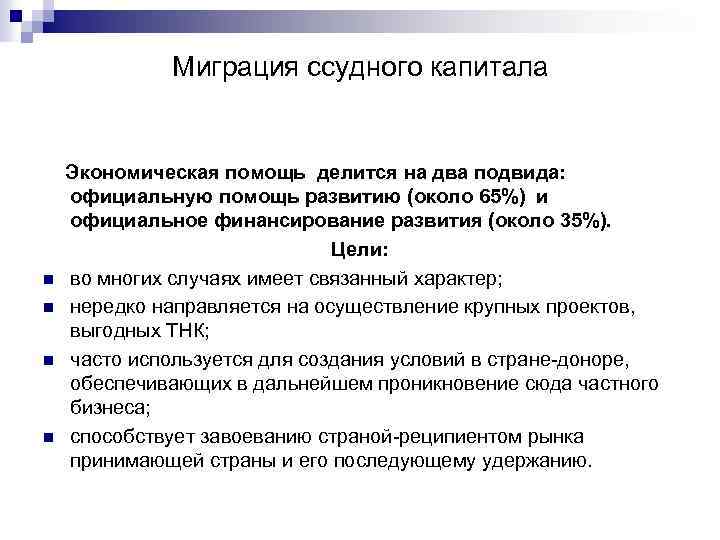 Миграция ссудного капитала

Экономическая помощь делится на два подвида: официальную помощь развитию (около 65%) и официальное финансирование развития (около 35%).

Цели:

- во многих случаях имеет связанный характер;
- нередко направляется на осуществление крупных проектов, выгодных ТНК;
- часто используется для создания условий в стране-доноре, обеспечивающих в дальнейшем проникновение сюда частного бизнеса;
- способствует завоеванию страной-реципиентом рынка принимающей страны и его последующему удержанию.